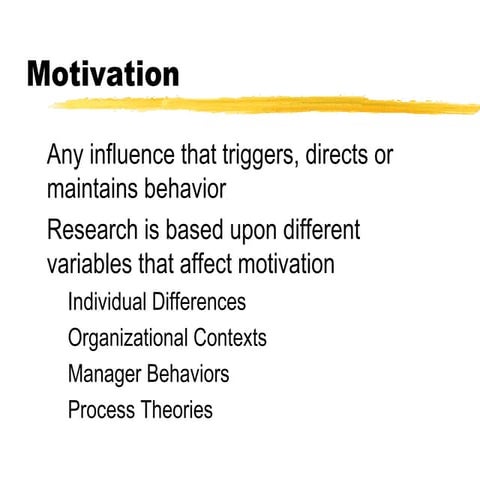 Motivation

Any influence that triggers, directs or maintains behavior

Research is based upon different variables that affect motivation

Individual Differences

Organizational Contexts

Manager Behaviors

Process Theories